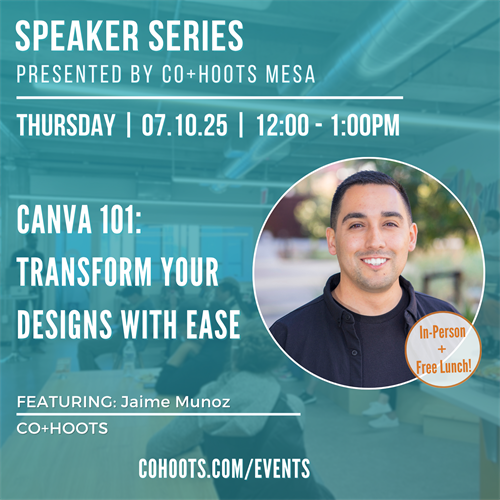 SPEAKER SERIES
PRESENTED BY CO+HOOTS MESA

THURSDAY | 07.10.25 | 12:00 - 1:00PM

CANVA 101: TRANSFORM YOUR DESIGNS WITH EASE

In-Person + Free Lunch!

FEATURING: Jaime Munoz

CO+HOOTS

COHOOTS.COM/EVENTS